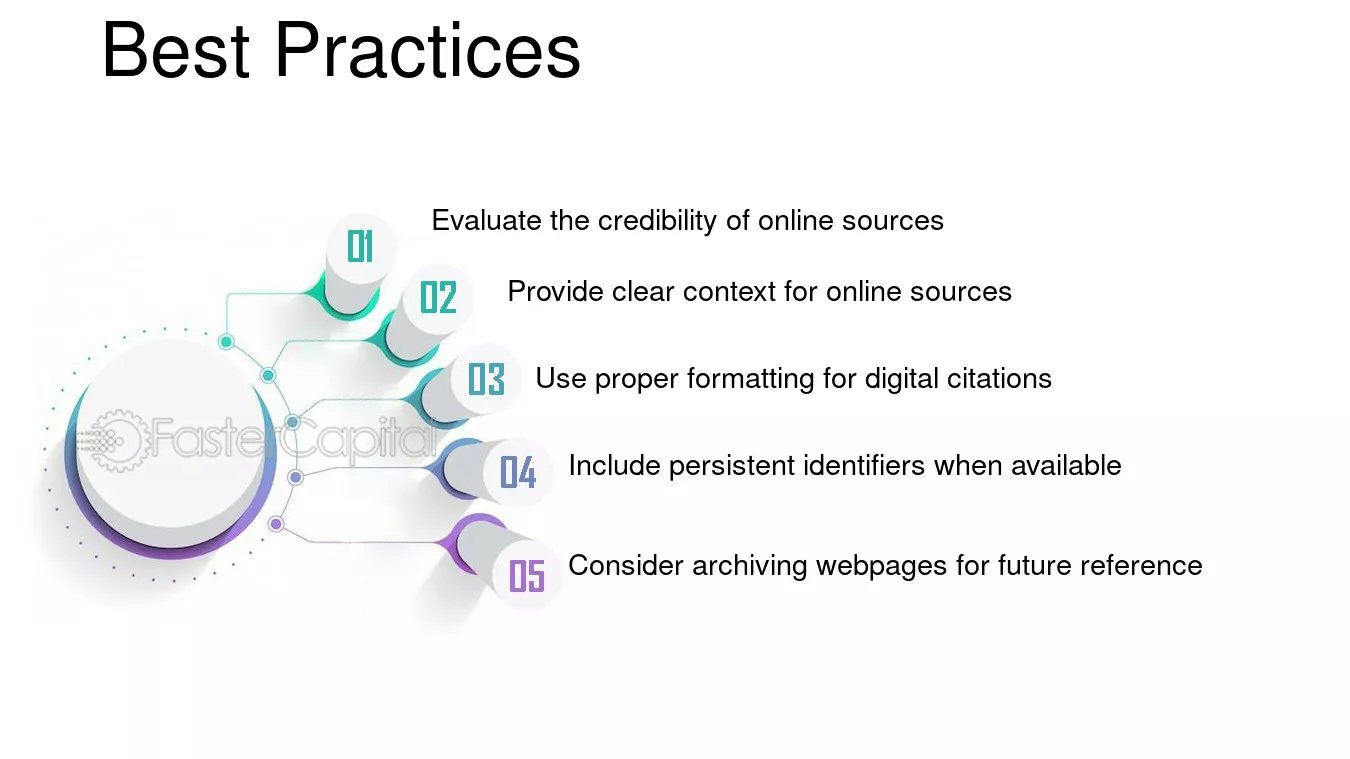 Best Practices

01
Evaluate the credibility of online sources

02
Provide clear context for online sources

03
Use proper formatting for digital citations

04
Include persistent identifiers when available

05
Consider archiving webpages for future reference

FasterCapital